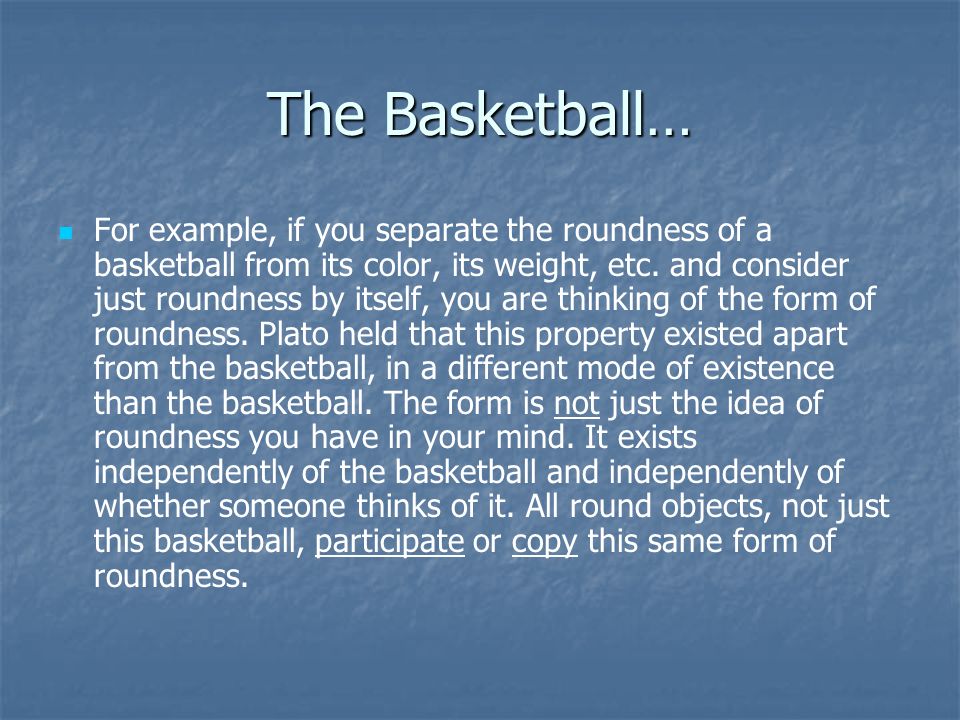 The Basketball…

For example, if you separate the roundness of a basketball from its color, its weight, etc. and consider just roundness by itself, you are thinking of the form of roundness. Plato held that this property existed apart from the basketball, in a different mode of existence than the basketball. The form is not just the idea of roundness you have in your mind. It exists independently of the basketball and independently of whether someone thinks of it. All round objects, not just this basketball, participate or copy this same form of roundness.